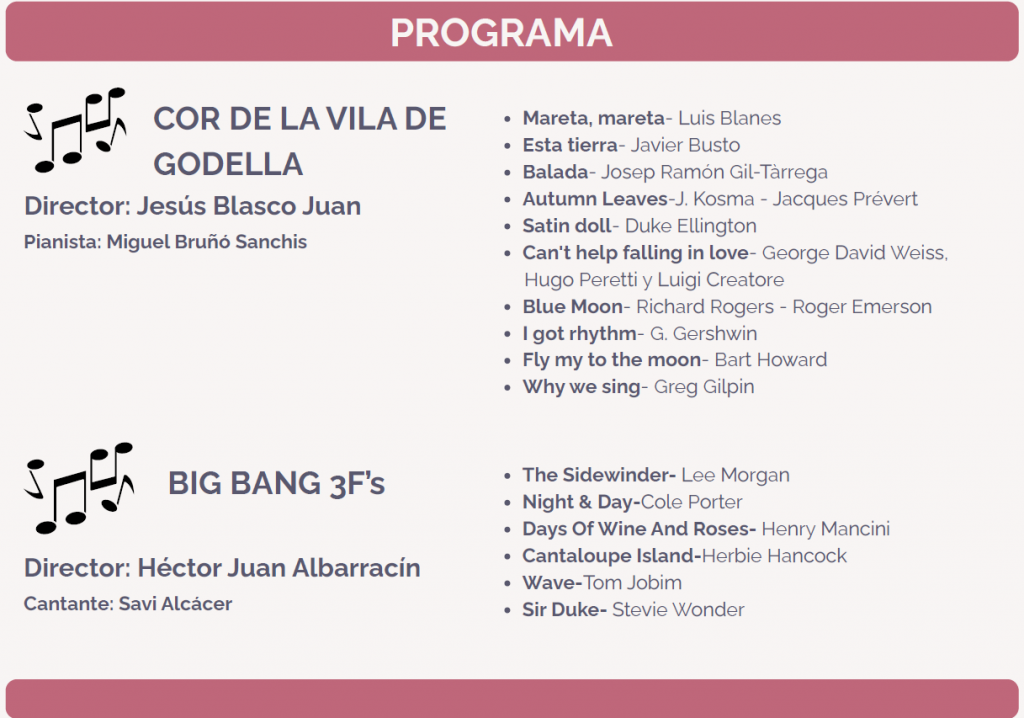 PROGRAMA

COR DE LA VILA DE GODELLA

Director: Jesús Blasco Juan

Pianista: Miguel Bruñó Sanchis

- Mareta, mareta- Luis Blanes
- Esta tierra- Javier Busto
- Balada- Josep Ramón Gil-Tàrrega
- Autumn Leaves-J. Kosma - Jacques Prévert
- Satin doll- Duke Ellington
- Can't help falling in love- George David Weiss, Hugo Peretti y Luigi Creatore
- Blue Moon- Richard Rogers - Roger Emerson
- I got rhythm- G. Gershwin
- Fly my to the moon- Bart Howard
- Why we sing- Greg Gilpin

BIG BANG 3F's

Director: Héctor Juan Albarracín

Cantante: Savi Alcácer

- The Sidewinder- Lee Morgan
- Night & Day-Cole Porter
- Days Of Wine And Roses- Henry Mancini
- Cantaloupe Island-Herbie Hancock
- Wave-Tom Jobim
- Sir Duke- Stevie Wonder